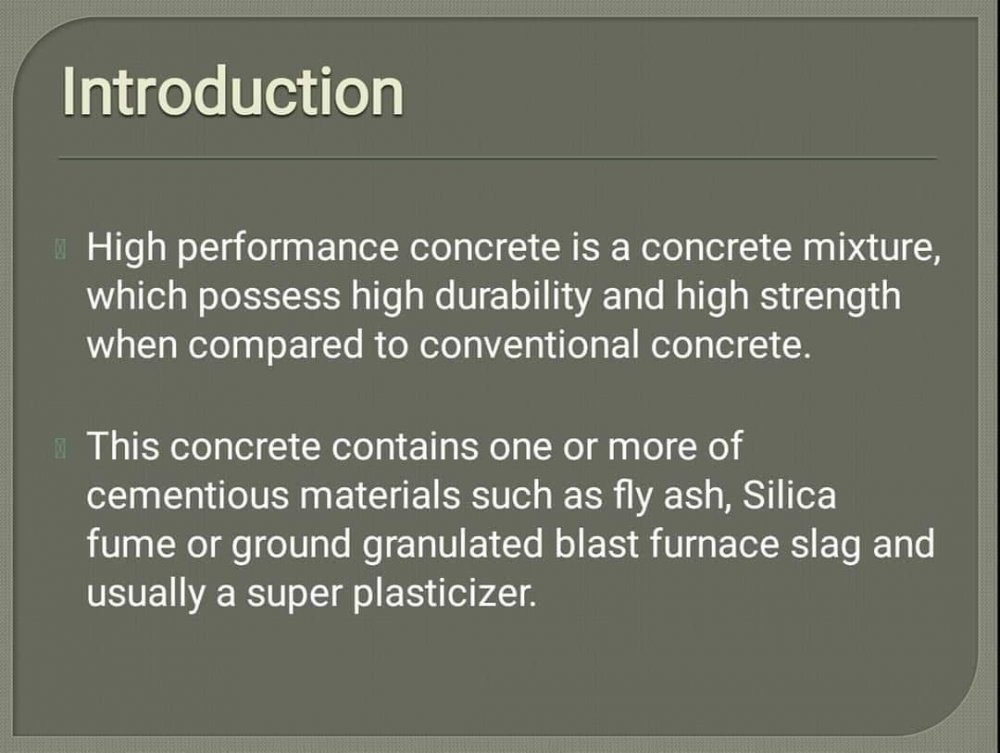 Introduction

High performance concrete is a concrete mixture, which possess high durability and high strength when compared to conventional concrete.

This concrete contains one or more of cementious materials such as fly ash, Silica fume or ground granulated blast furnace slag and usually a super plasticizer.